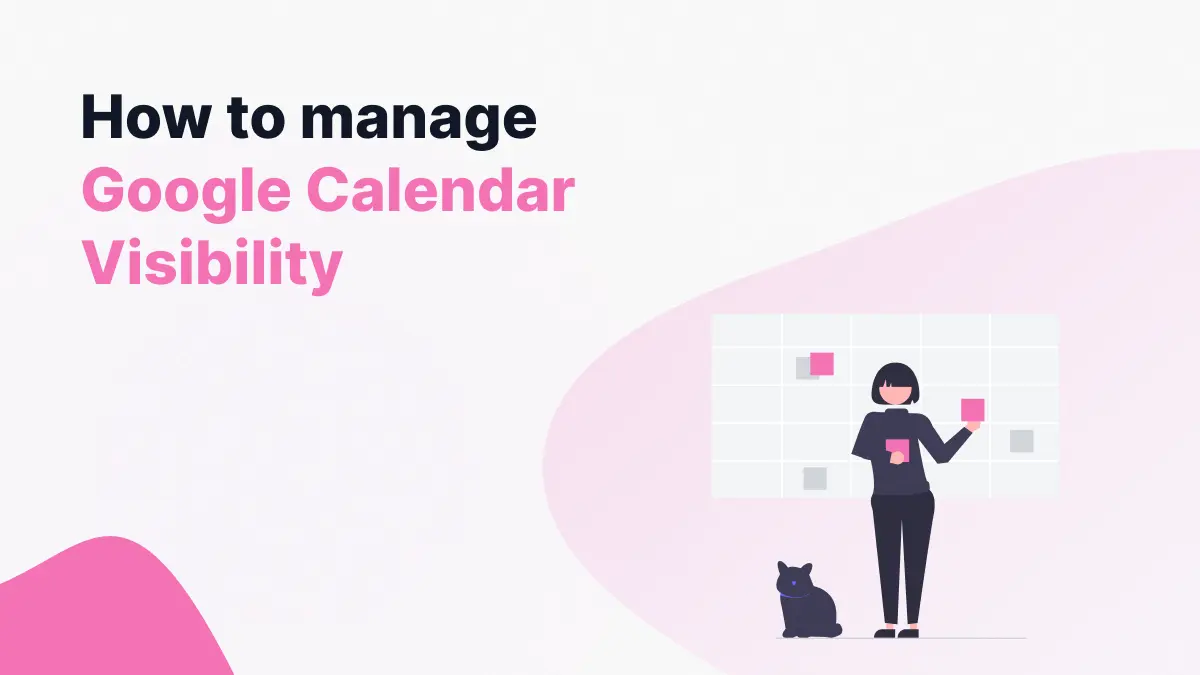 How to manage Google Calendar Visibility